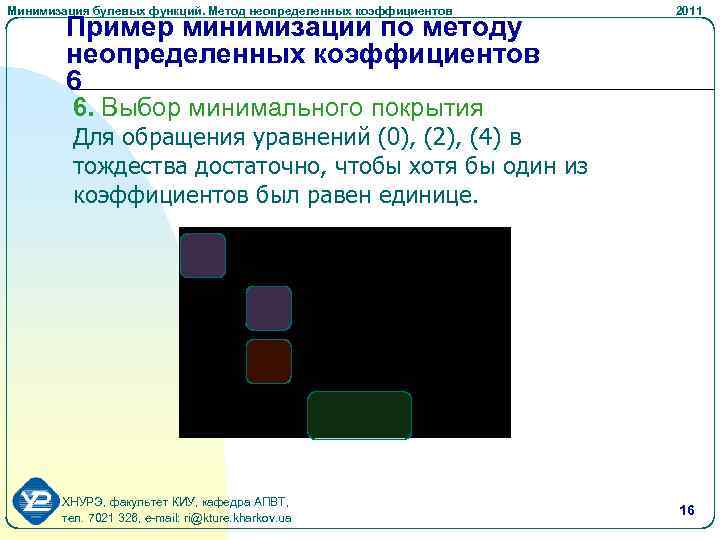 Минимизация булевых функций. Метод неопределенных коэффициентов

2011

Пример минимизации по методу неопределенных коэффициентов 6

6. Выбор минимального покрытия
Для обращения уравнений (0), (2), (4) в тождества достаточно, чтобы хотя бы один из коэффициентов был равен единице.

ХНУРЭ, факультет КИУ, кафедра АПВТ,
тел. 7021 326, e-mail: ri@kture.kharkov.ua

16